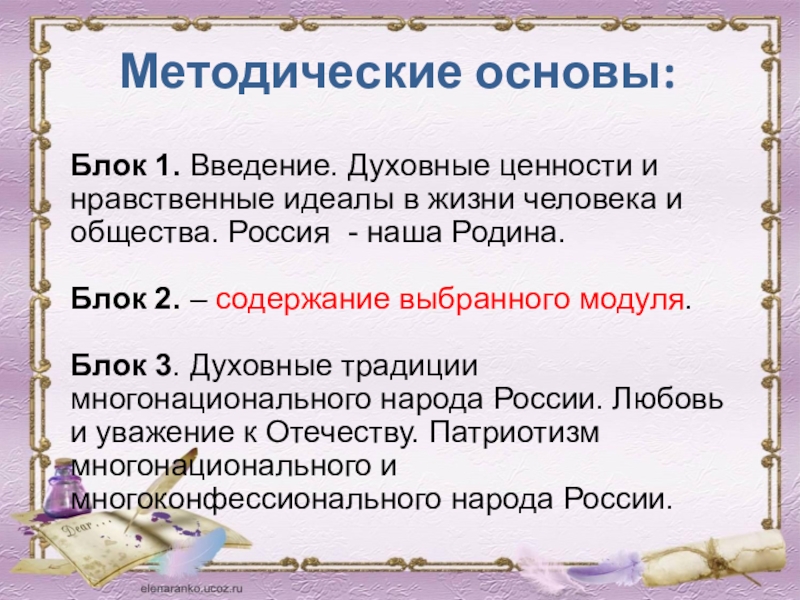 Методические основы:

Блок 1. Введение. Духовные ценности и нравственные идеалы в жизни человека и общества. Россия  - наша Родина.

Блок 2. – содержание выбранного модуля.

Блок 3. Духовные традиции многонационального народа России. Любовь и уважение к Отечеству. Патриотизм многонационального и многоконфессионального народа России.

Dear

elenaranko.ucoz.ru